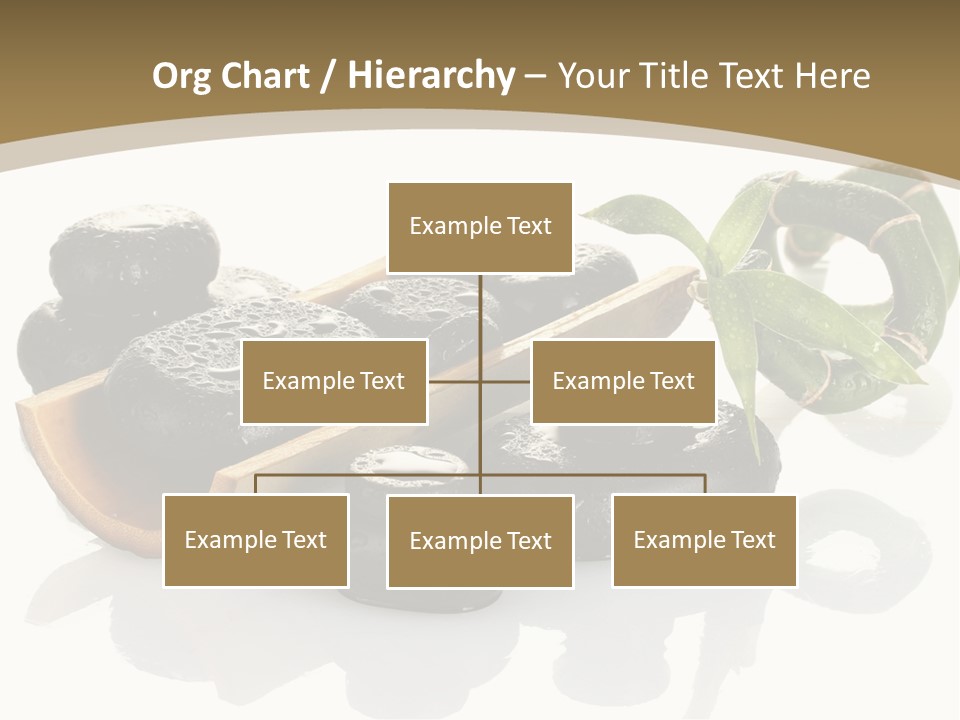 Org Chart / Hierarchy – Your Title Text Here

Example Text

Example Text

Example Text

Example Text

Example Text

Example Text